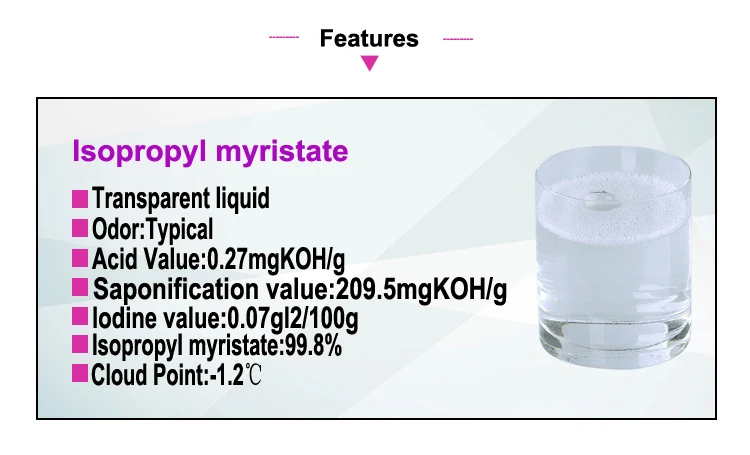 Features

Isopropyl myristate

Transparent liquid
Odor:Typical
Acid Value:0.27mgKOH/g
Saponification value:209.5mgKOH/g
Iodine value:0.07gI2/100g
Isopropyl myristate:99.8%
Cloud Point:-1.2℃